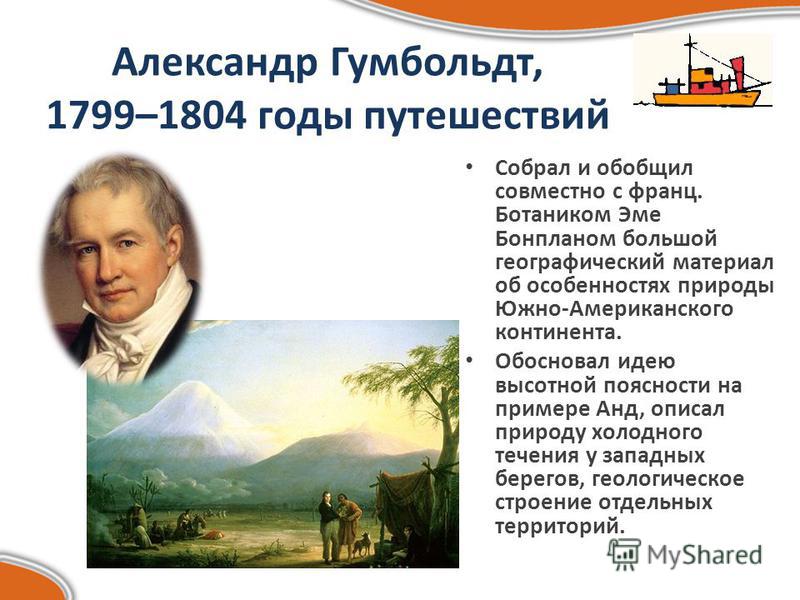 Александр Гумбольдт, 1799–1804 годы путешествий

• Собрал и обобщил совместно с франц. Ботаником Эме Бонпланом большой географический материал об особенностях природы Южно-Американского континента.
• Обосновал идею высотной поясности на примере Анд, описал природу холодного течения у западных берегов, геологическое строение отдельных территорий.

MyShared